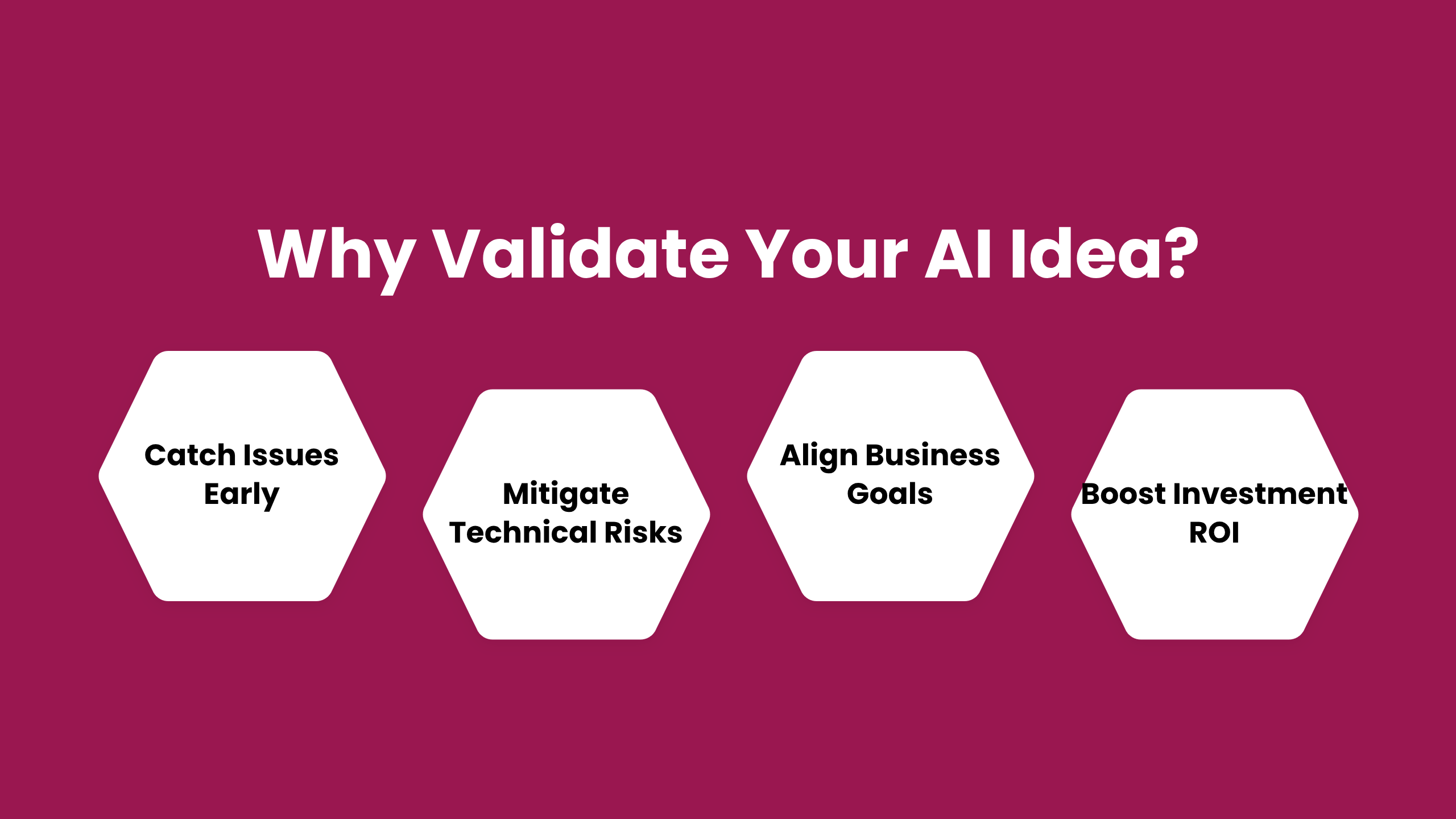 Why Validate Your AI Idea?

Catch Issues Early

Mitigate Technical Risks

Align Business Goals

Boost Investment ROI